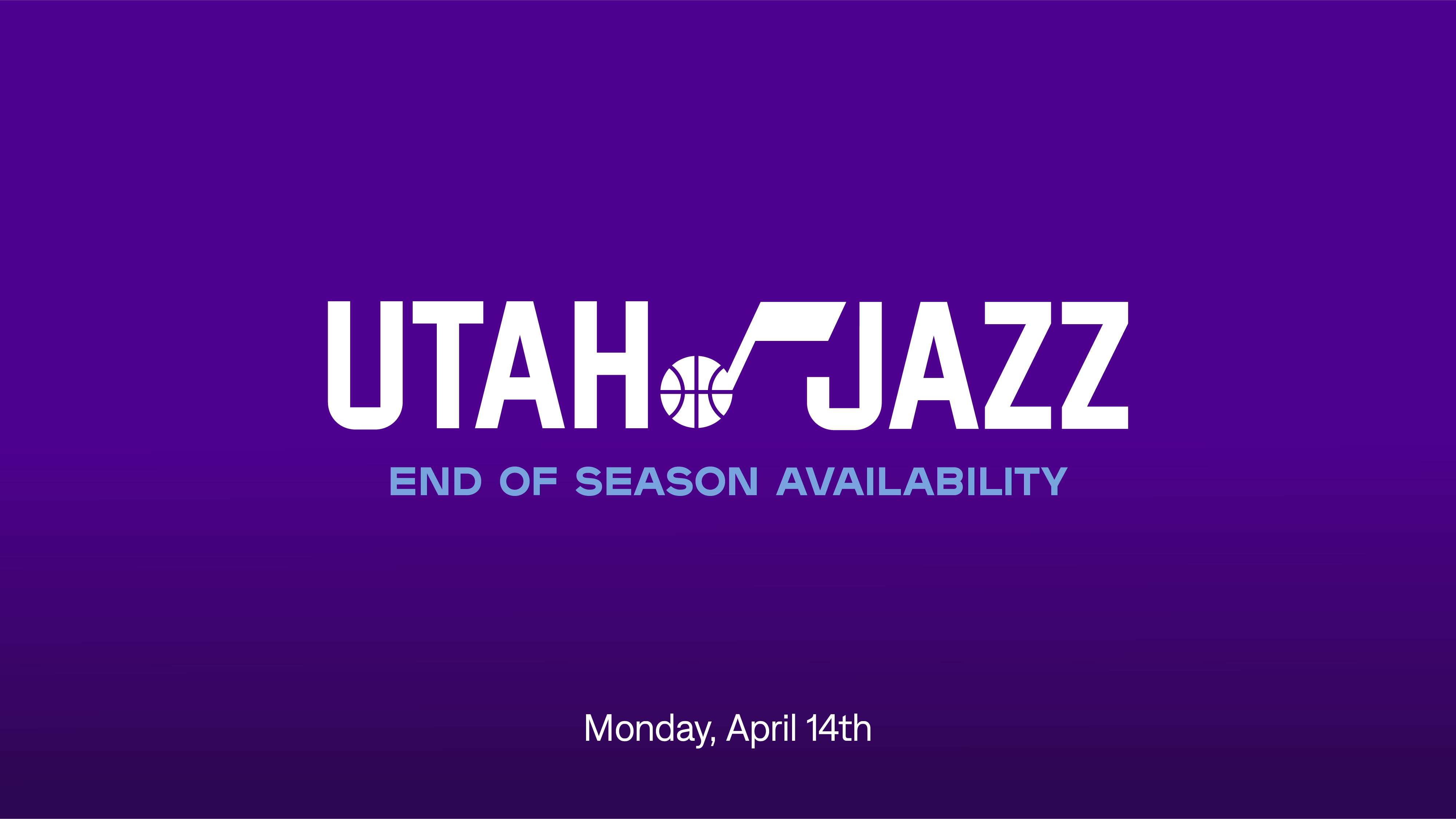 UTAH JAZZ

END OF SEASON AVAILABILITY

Monday, April 14th